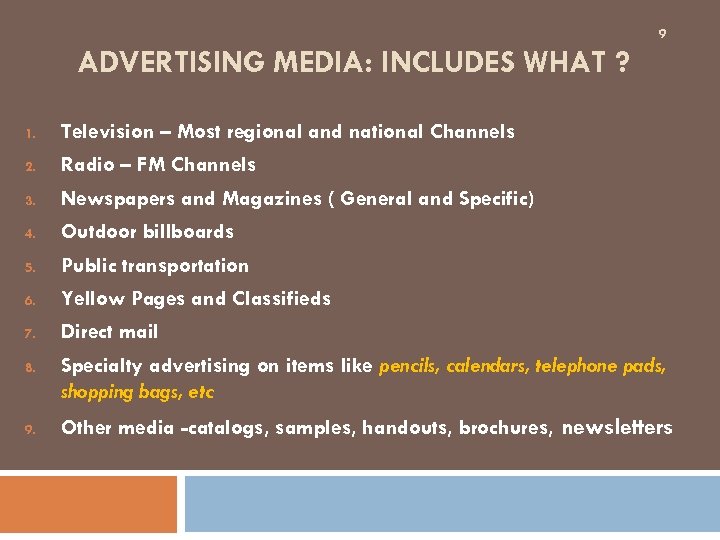 9

ADVERTISING MEDIA: INCLUDES WHAT ?

1. Television – Most regional and national Channels
2. Radio – FM Channels
3. Newspapers and Magazines ( General and Specific)
4. Outdoor billboards
5. Public transportation
6. Yellow Pages and Classifieds
7. Direct mail
8. Specialty advertising on items like pencils, calendars, telephone pads, shopping bags, etc
9. Other media -catalogs, samples, handouts, brochures, newsletters